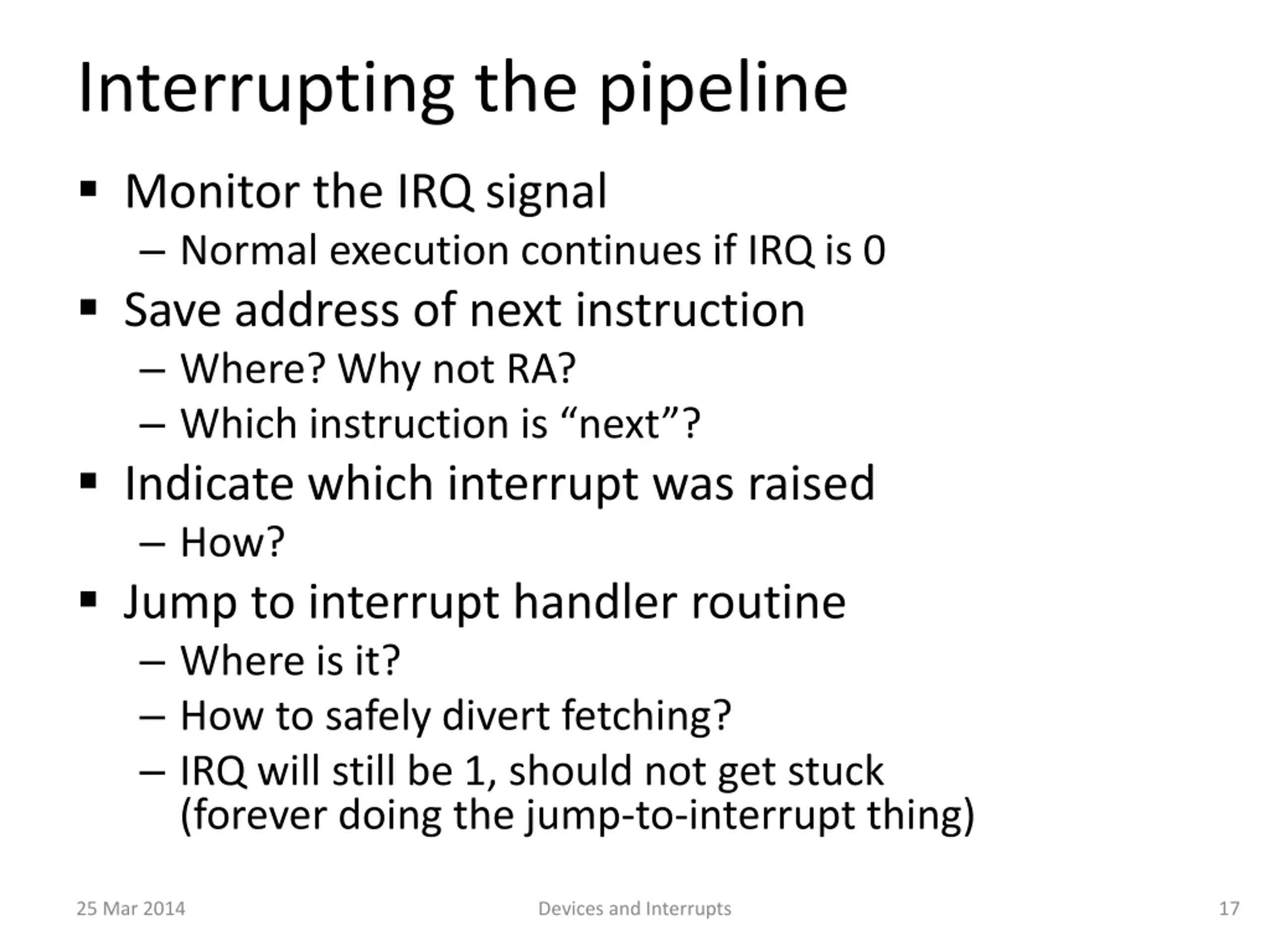 Interrupting the pipeline

▪ Monitor the IRQ signal
– Normal execution continues if IRQ is 0
▪ Save address of next instruction
– Where? Why not RA?
– Which instruction is “next”?
▪ Indicate which interrupt was raised
– How?
▪ Jump to interrupt handler routine
– Where is it?
– How to safely divert fetching?
– IRQ will still be 1, should not get stuck (forever doing the jump-to-interrupt thing)

25 Mar 2014 Devices and Interrupts 17